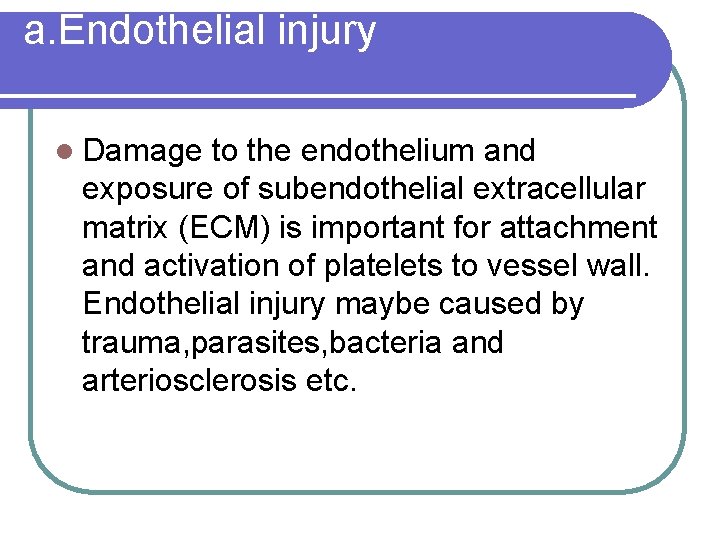 a.Endothelial injury

Damage to the endothelium and exposure of subendothelial extracellular matrix (ECM) is important for attachment and activation of platelets to vessel wall. Endothelial injury maybe caused by trauma,parasites,bacteria and arteriosclerosis etc.